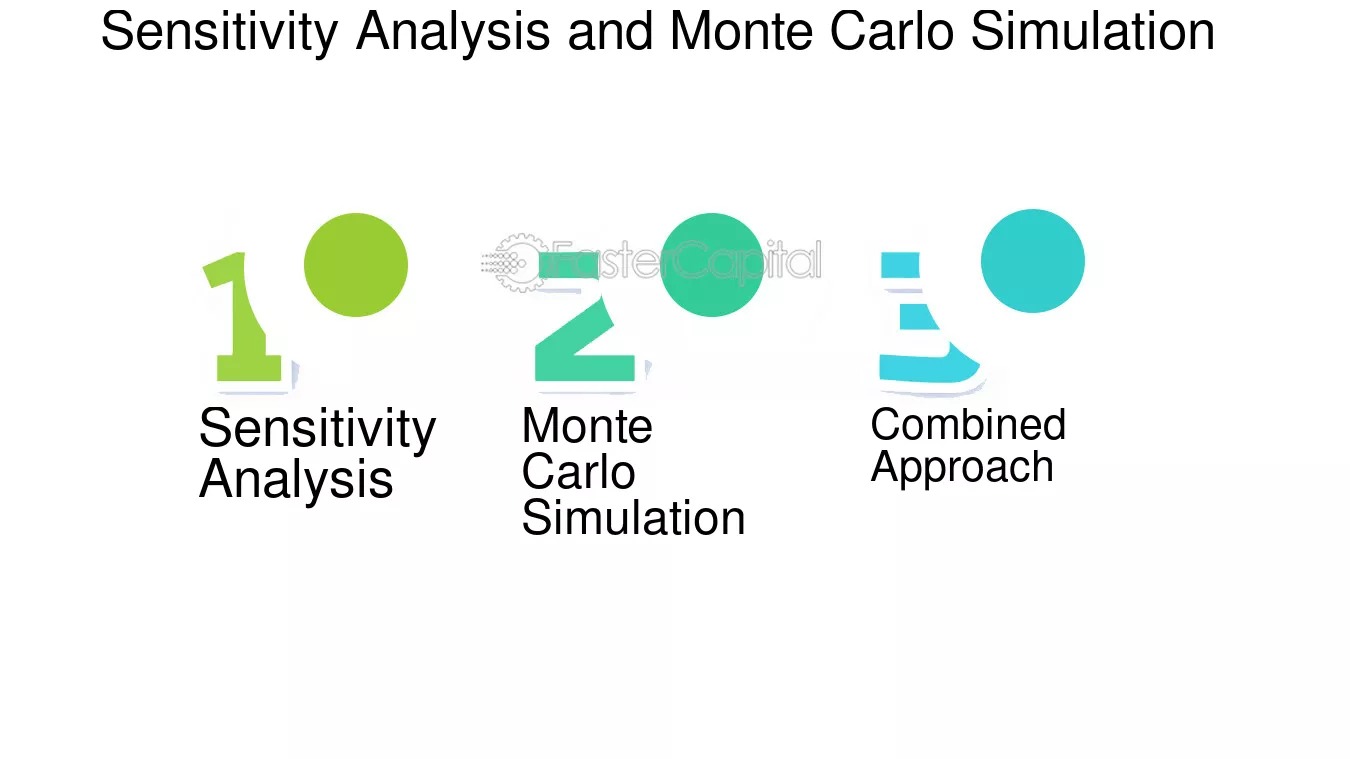 Sensitivity Analysis and Monte Carlo Simulation

1

Sensitivity Analysis

2

Monte Carlo Simulation

3

Combined Approach

FasterCapital